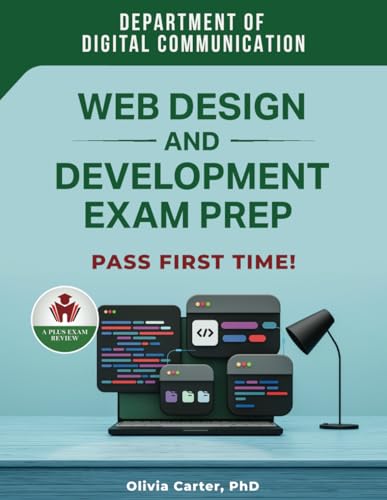 DEPARTMENT OF DIGITAL COMMUNICATION

WEB DESIGN

AND

DEVELOPMENT EXAM PREP

PASS FIRST TIME!

A PLUS EXAM REVIEW

</>

Olivia Carter, PhD